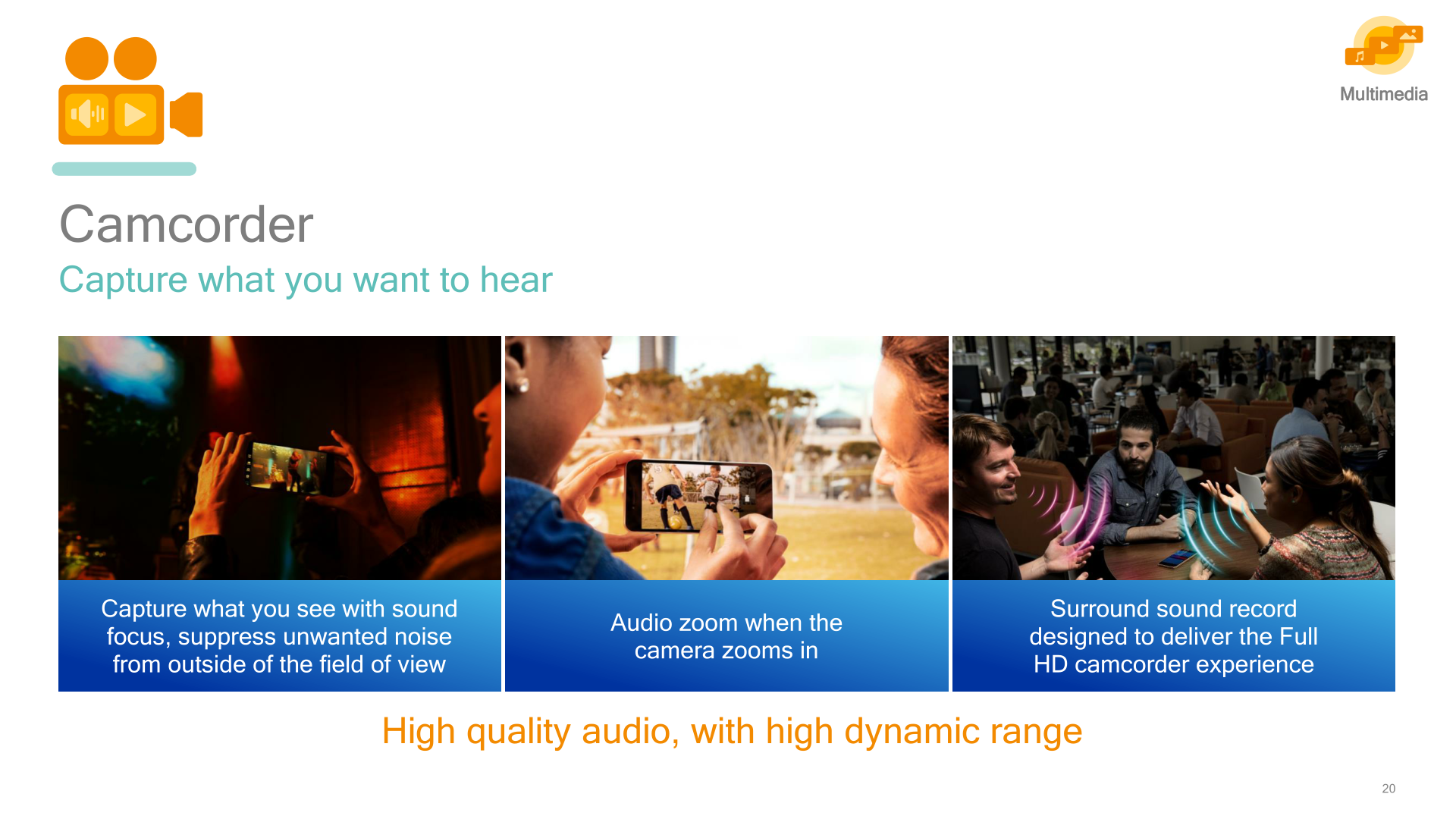 Multimedia

Camcorder

Capture what you want to hear

Capture what you see with sound focus, suppress unwanted noise from outside of the field of view

Audio zoom when the camera zooms in

Surround sound record designed to deliver the Full HD camcorder experience

High quality audio, with high dynamic range

20